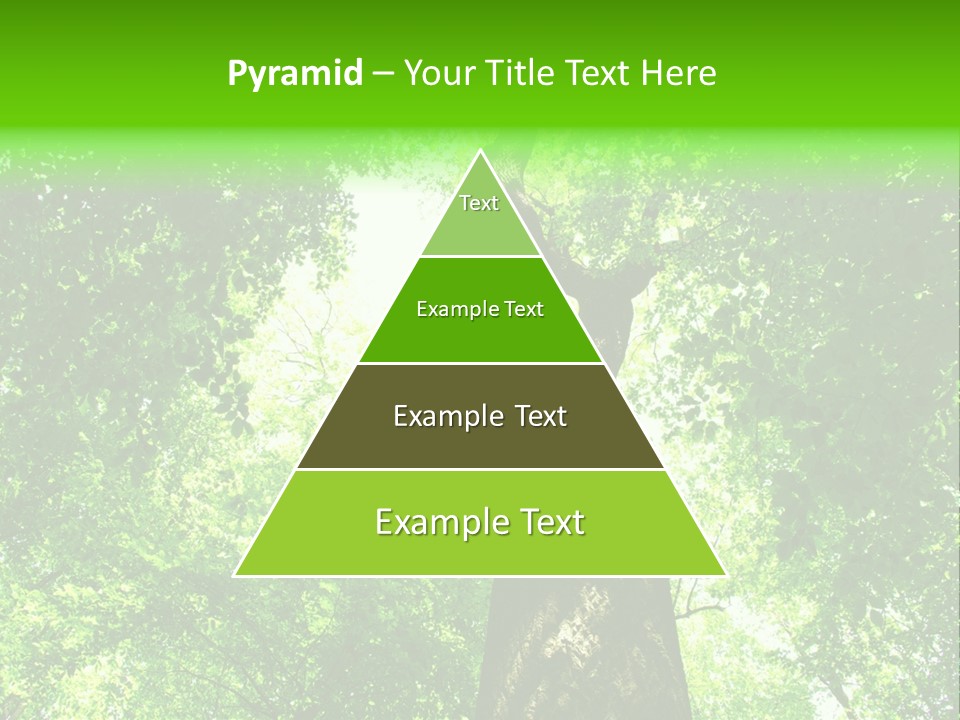 Pyramid – Your Title Text Here

Text

Example Text

Example Text

Example Text